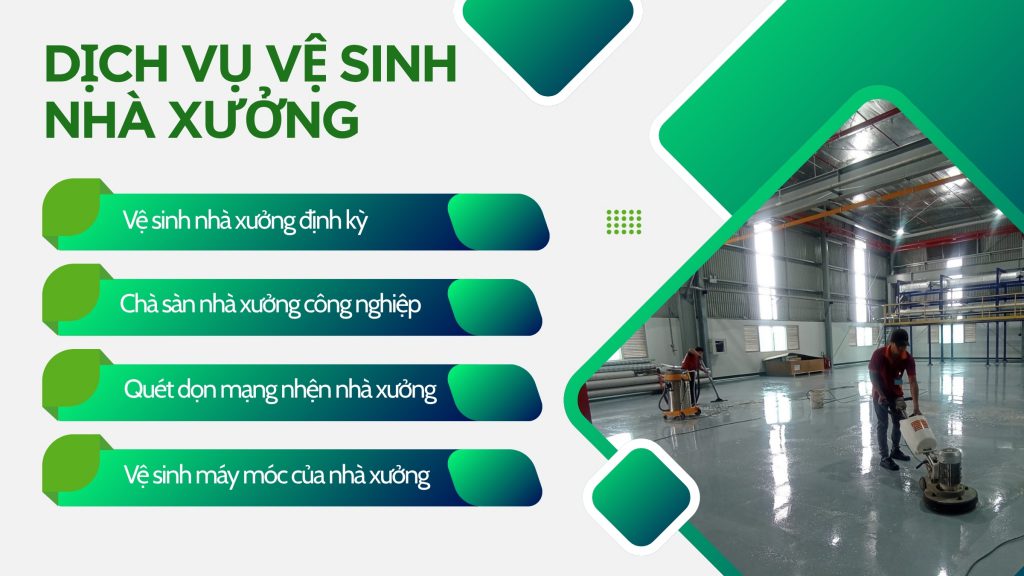 DỊCH VỤ VỆ SINH NHÀ XƯỞNG

Vệ sinh nhà xưởng định kỳ

Chà sàn nhà xưởng công nghiệp

Quét dọn mạng nhện nhà xưởng

Vệ sinh máy móc của nhà xưởng